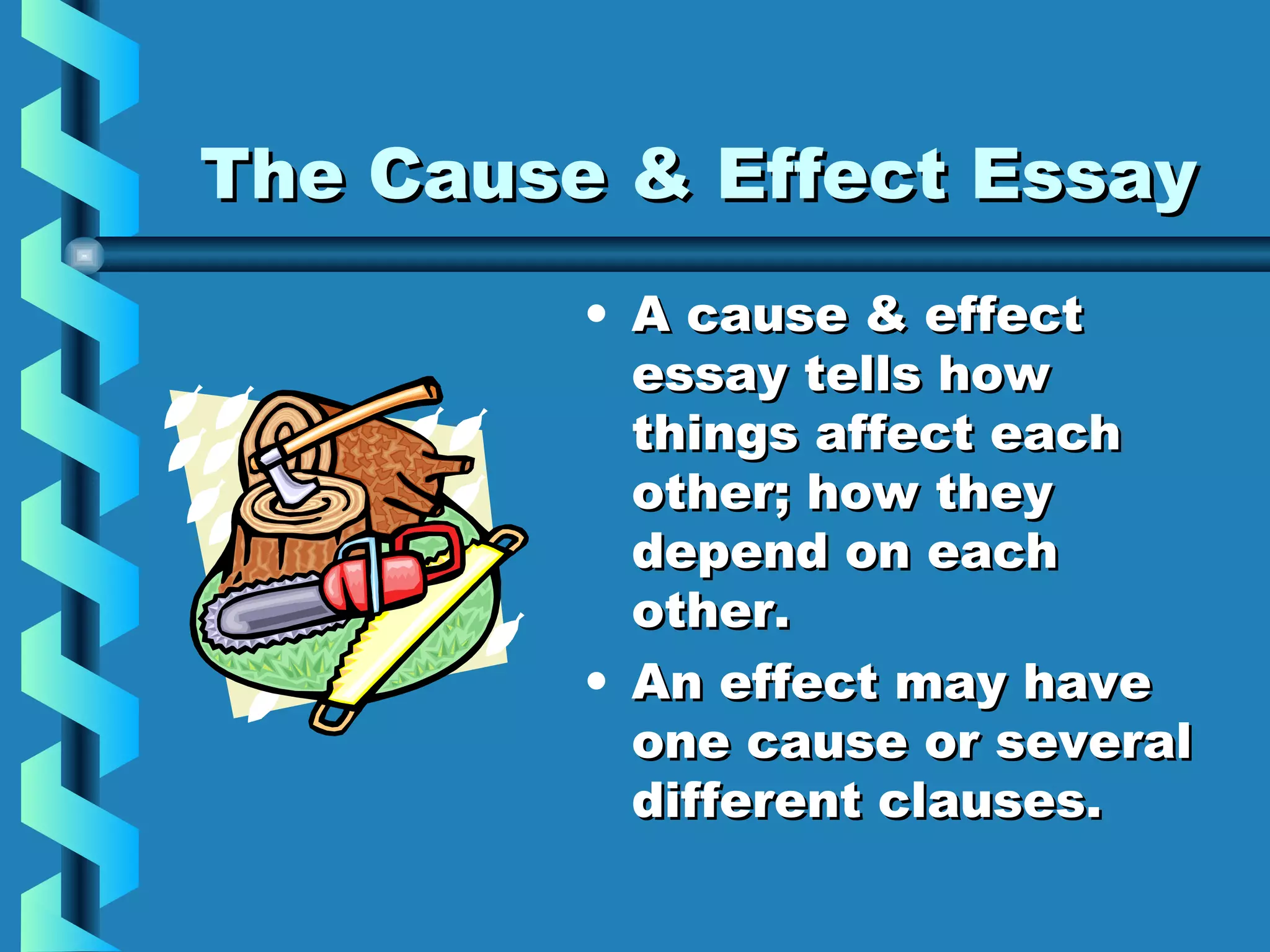 The Cause & Effect Essay

• A cause & effect essay tells how things affect each other; how they depend on each other.

• An effect may have one cause or several different clauses.